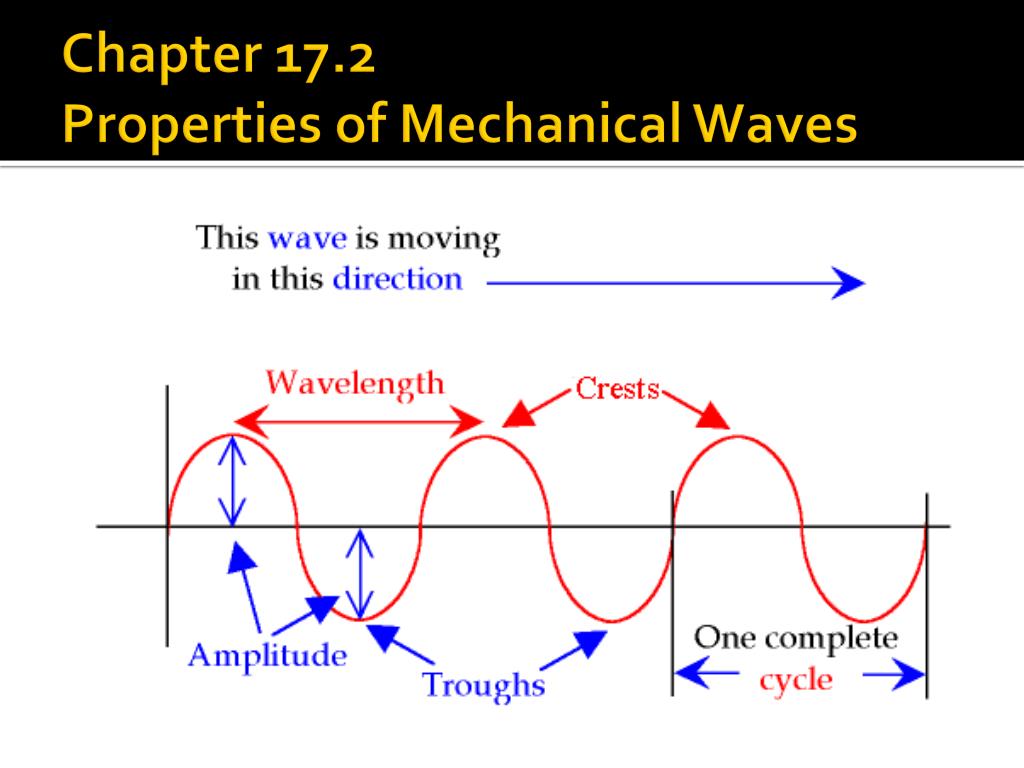 Chapter 17.2
Properties of Mechanical Waves

This wave is moving in this direction

Wavelength

Crests

Amplitude

Troughs

One complete cycle